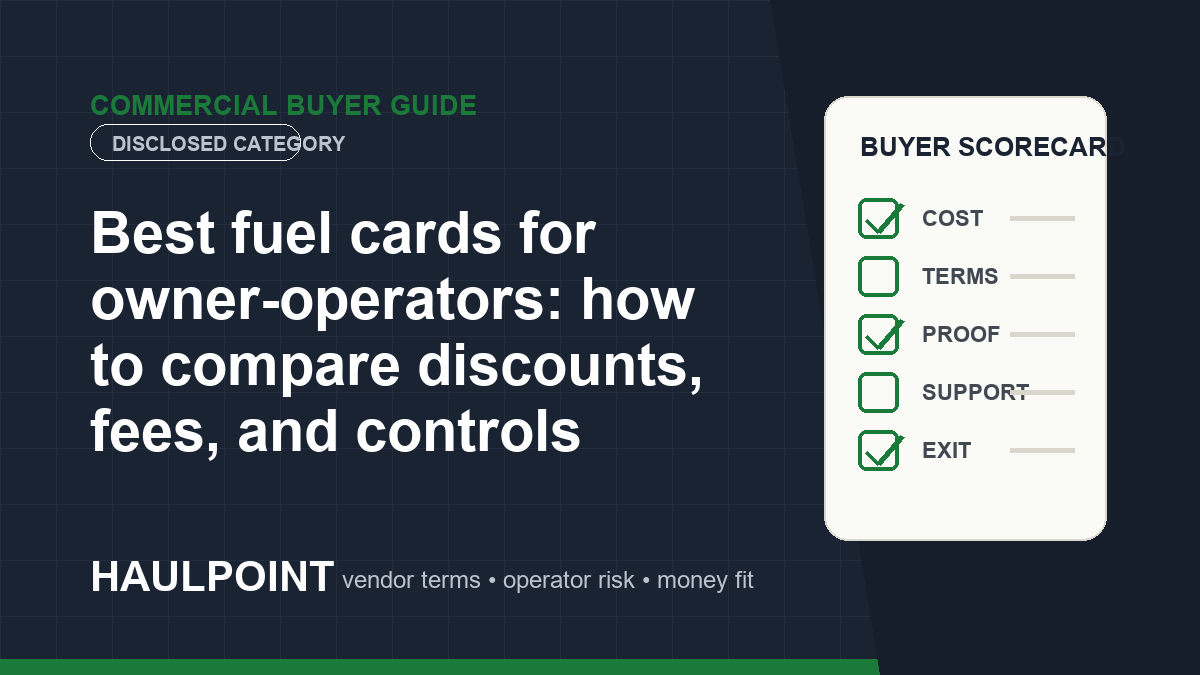 COMMERCIAL BUYER GUIDE
DISCLOSED CATEGORY

Best fuel cards for owner-operators: how to compare discounts, fees, and controls

HAULPOINT vendor terms • operator risk • money fit

BUYER SCORECARD
COST
TERMS
PROOF
SUPPORT
EXIT